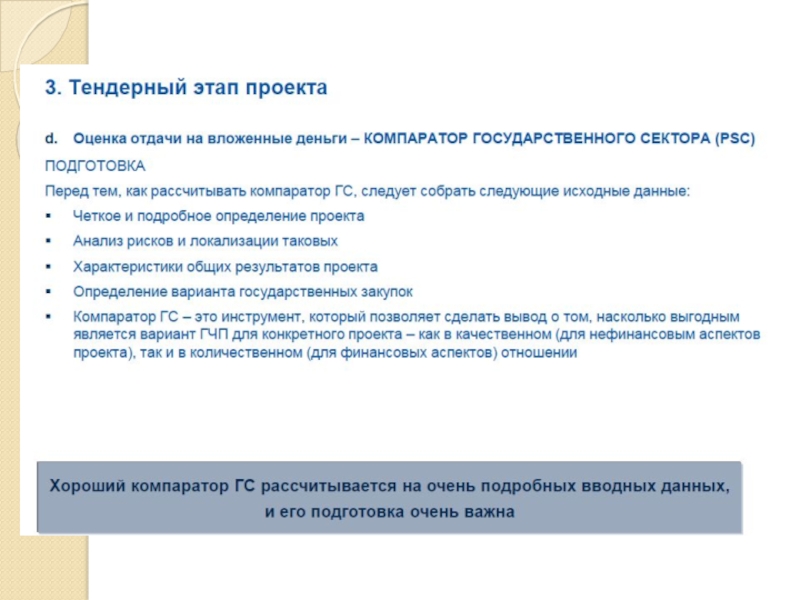 3. Тендерный этап проекта

d. Оценка отдачи на вложенные деньги – КОМПАРАТОР ГОСУДАРСТВЕННОГО СЕКТОРА (PSC)

ПОДГОТОВКА

Перед тем, как рассчитывать компаратор ГС, следует собрать следующие исходные данные:

▪ Четкое и подробное определение проекта
▪ Анализ рисков и локализации таковых
▪ Характеристики общих результатов проекта
▪ Определение варианта государственных закупок
▪ Компаратор ГС – это инструмент, который позволяет сделать вывод о том, насколько выгодным является вариант ГЧП для конкретного проекта – как в качественном (для нефинансовым аспектов проекта), так и в количественном (для финансовых аспектов) отношении

Хороший компаратор ГС рассчитывается на очень подробных вводных данных, и его подготовка очень важна